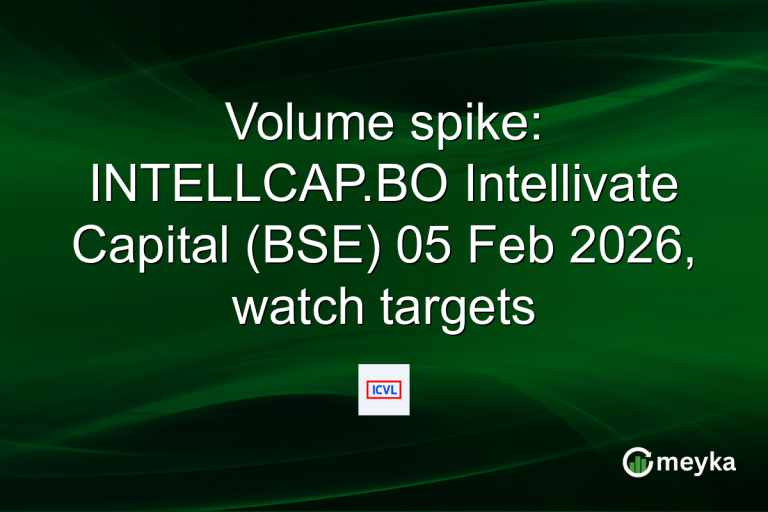 Volume spike: INTELLCAP.BO Intellivate Capital (BSE) 05 Feb 2026, watch targets

ICVL

meyka